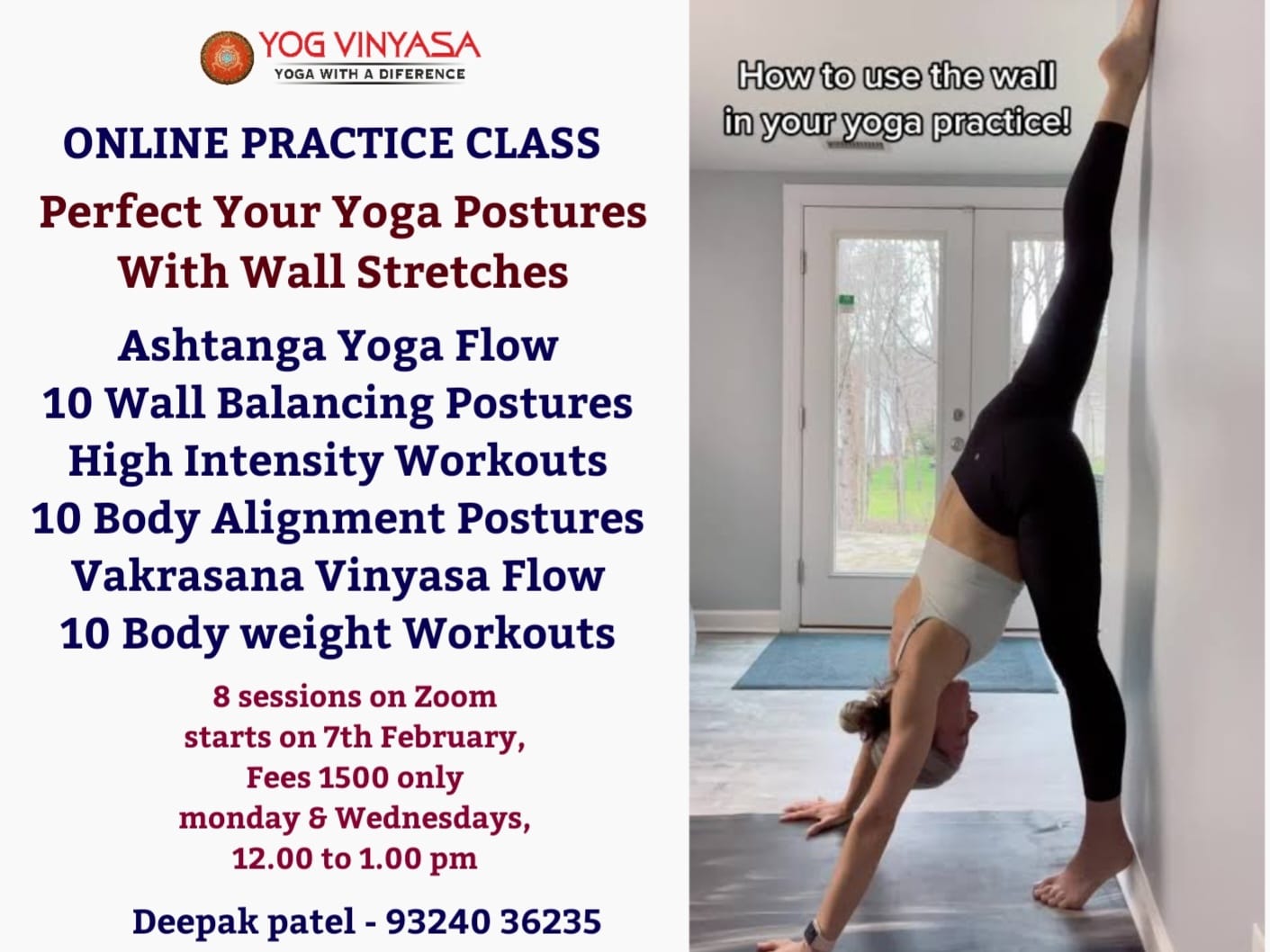 YOG VINYASA
YOGA WITH A DIFERENCE

ONLINE PRACTICE CLASS

Perfect Your Yoga Postures With Wall Stretches

Ashtanga Yoga Flow
10 Wall Balancing Postures
High Intensity Workouts
10 Body Alignment Postures
Vakrasana Vinyasa Flow
10 Body weight Workouts

8 sessions on Zoom
starts on 7th February,
Fees 1500 only
monday & Wednesdays,
12.00 to 1.00 pm

Deepak patel - 93240 36235

How to use the wall in your yoga practice!